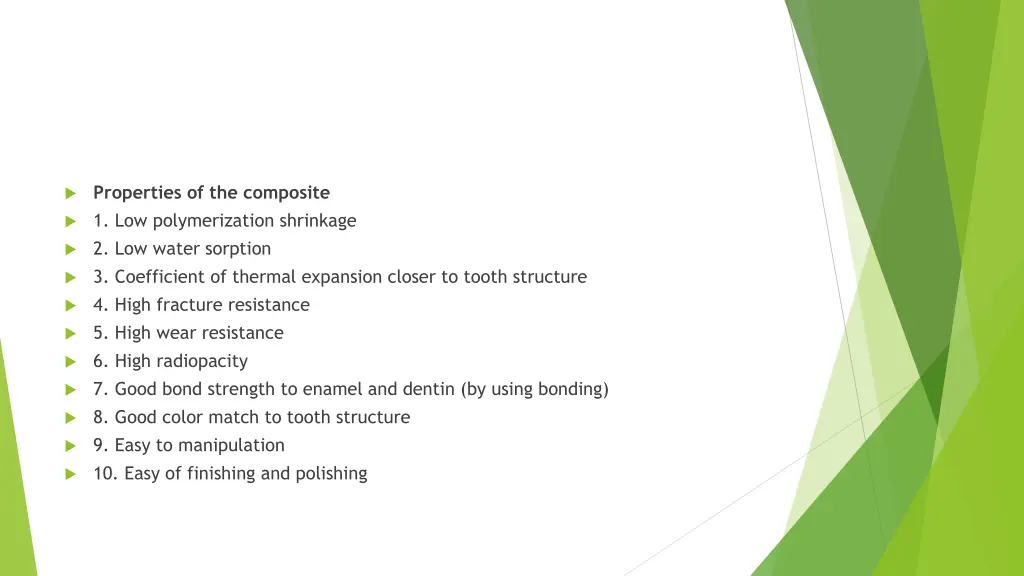 Properties of the composite
1. Low polymerization shrinkage
2. Low water sorption
3. Coefficient of thermal expansion closer to tooth structure
4. High fracture resistance
5. High wear resistance
6. High radiopacity
7. Good bond strength to enamel and dentin (by using bonding)
8. Good color match to tooth structure
9. Easy to manipulation
10. Easy of finishing and polishing